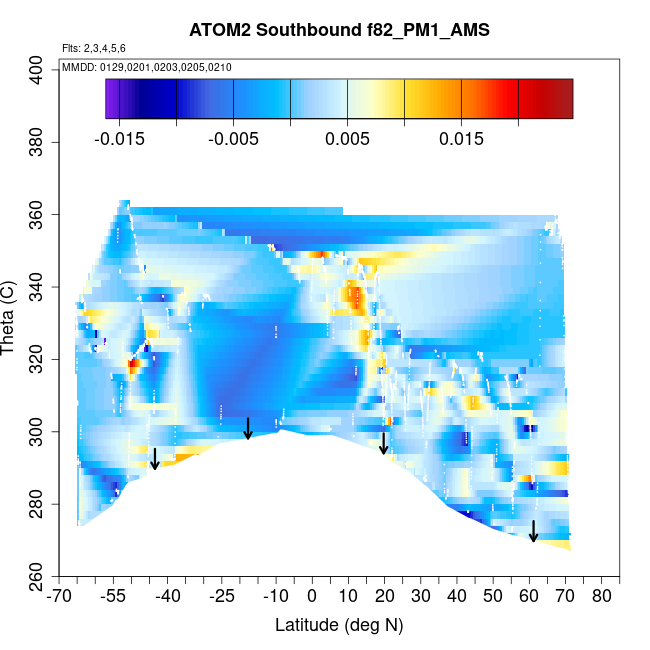 ATOM2 Southbound f82_PM1_AMS

Flts: 2,3,4,5,6

MMDD: 0129,0201,0203,0205,0210

-0.015 -0.005 0.005 0.015

Theta (C)

400
380
360
340
320
300
280
260

-70 -55 -40 -25 -10 0 10 20 30 40 50 60 70 80

Latitude (deg N)